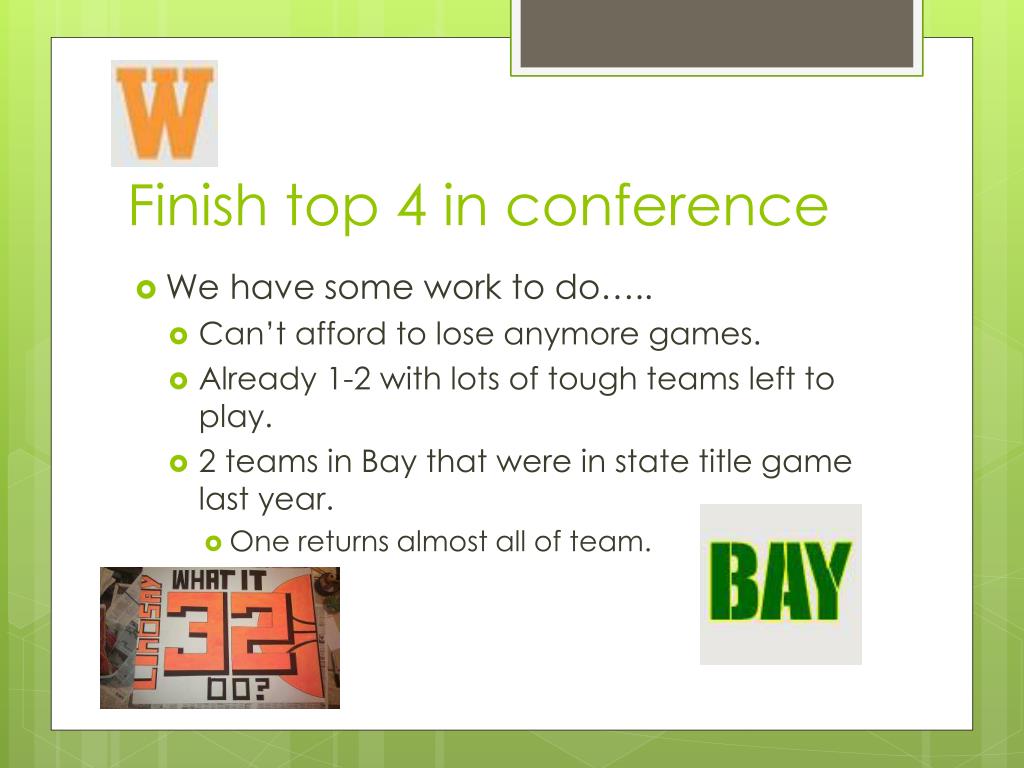 W

Finish top 4 in conference

We have some work to do…..

Can't afford to lose anymore games.

Already 1-2 with lots of tough teams left to play.

2 teams in Bay that were in state title game last year.

One returns almost all of team.

LINDSAY
WHAT IT
32
DO?

BAY